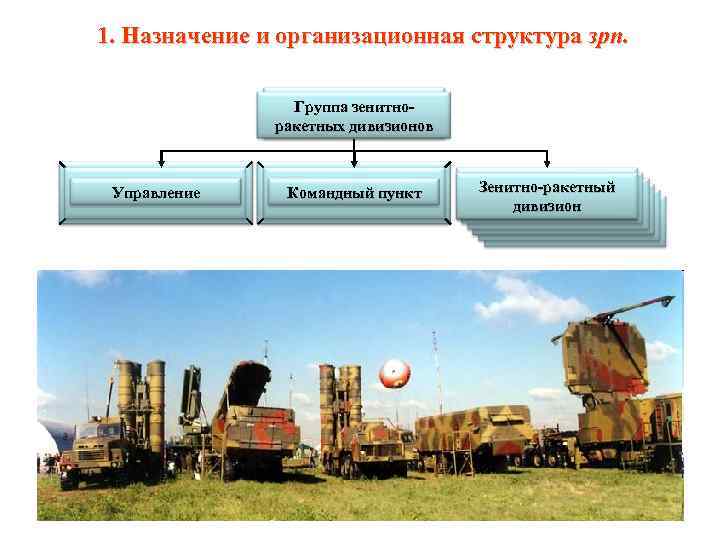 1. Назначение и организационная структура зрп.

Группа зенитно-ракетных дивизионов

Управление

Командный пункт

Зенитно-ракетный дивизион